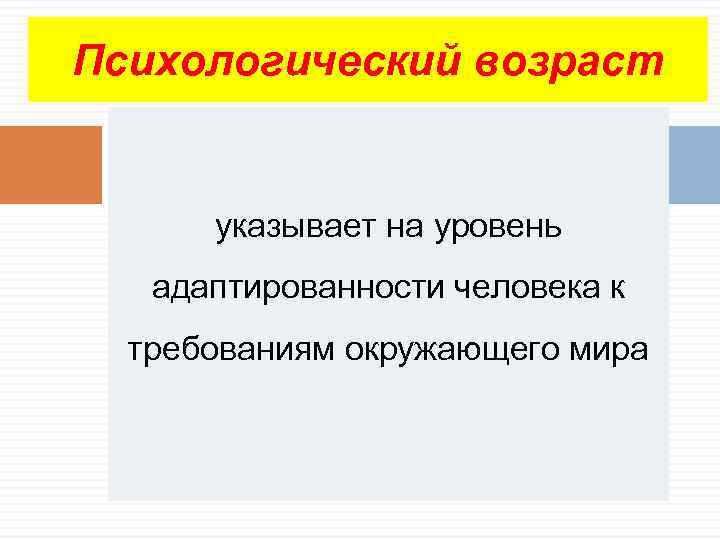 Психологический возраст

указывает на уровень адаптированности человека к требованиям окружающего мира